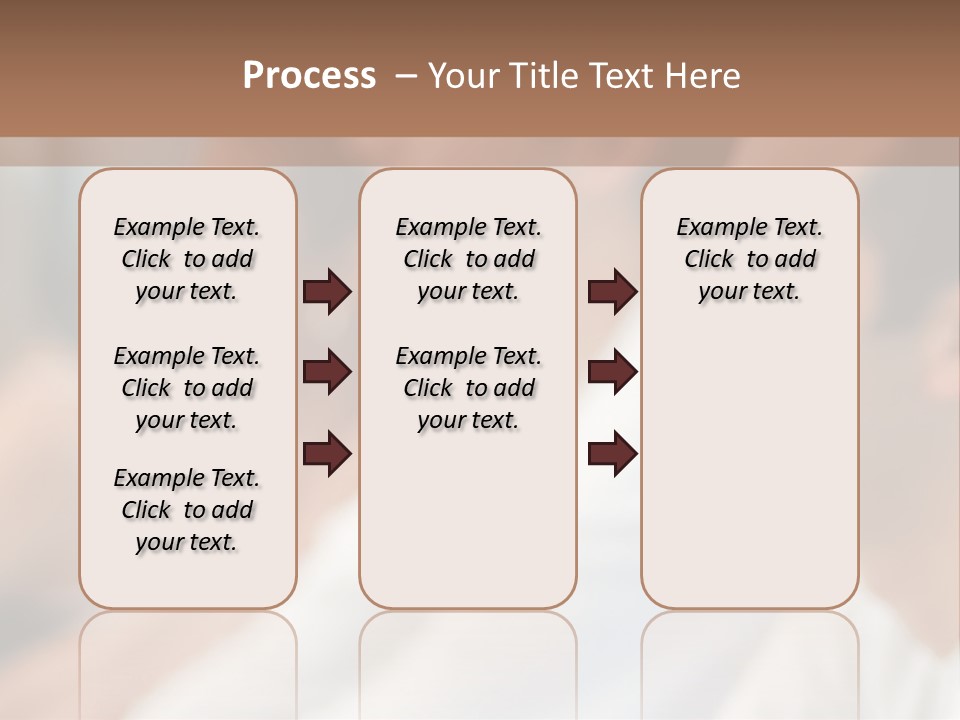 Process – Your Title Text Here

Example Text. Click to add your text.

Example Text. Click to add your text.

Example Text. Click to add your text.

Example Text. Click to add your text.

Example Text. Click to add your text.

Example Text. Click to add your text.